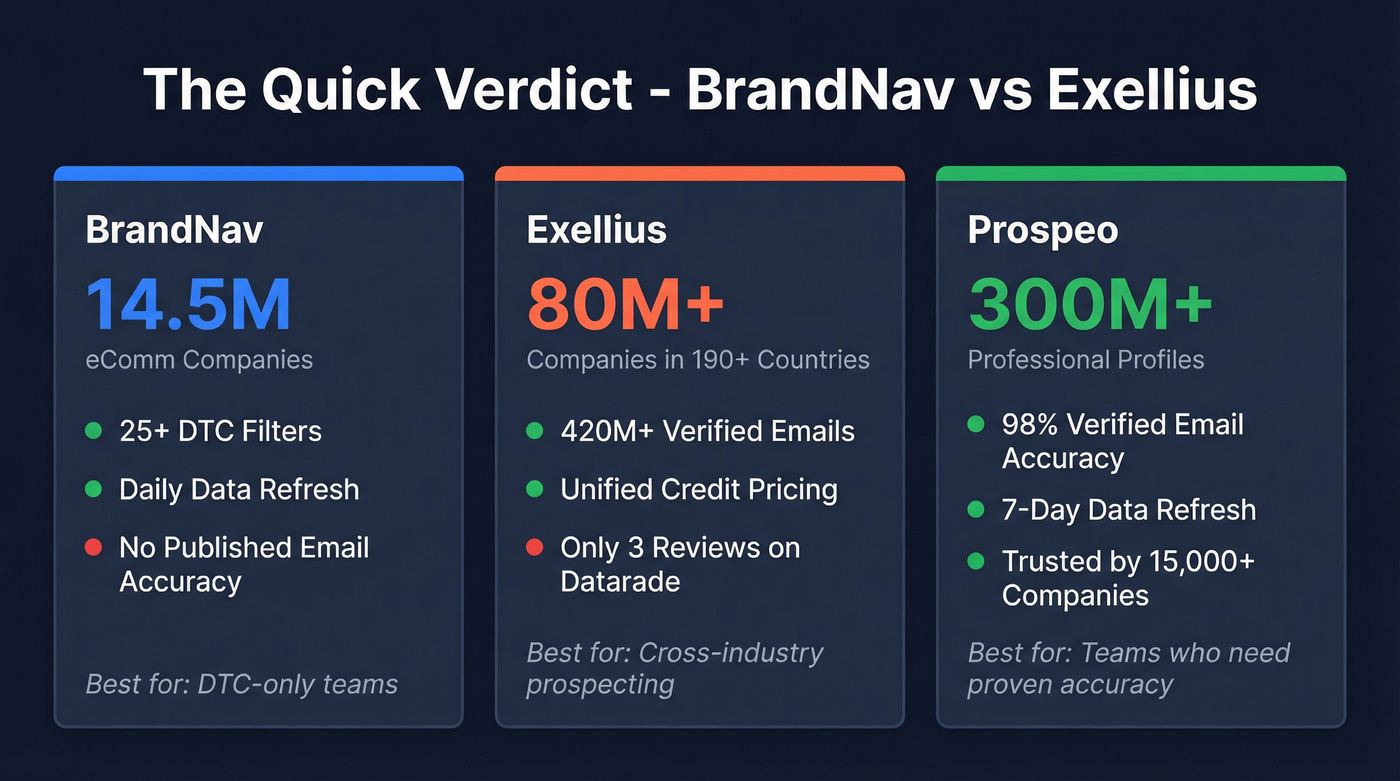 The Quick Verdict - BrandNav vs Exellius

BrandNav
14.5M
eComm Companies
25+ DTC Filters
Daily Data Refresh
No Published Email Accuracy
Best for: DTC-only teams

Exellius
80M+
Companies in 190+ Countries
420M+ Verified Emails
Unified Credit Pricing
Only 3 Reviews on Datarade
Best for: Cross-industry prospecting

Prospeo
300M+
Professional Profiles
98% Verified Email Accuracy
7-Day Data Refresh
Trusted by 15,000+ Companies
Best for: Teams who need proven accuracy